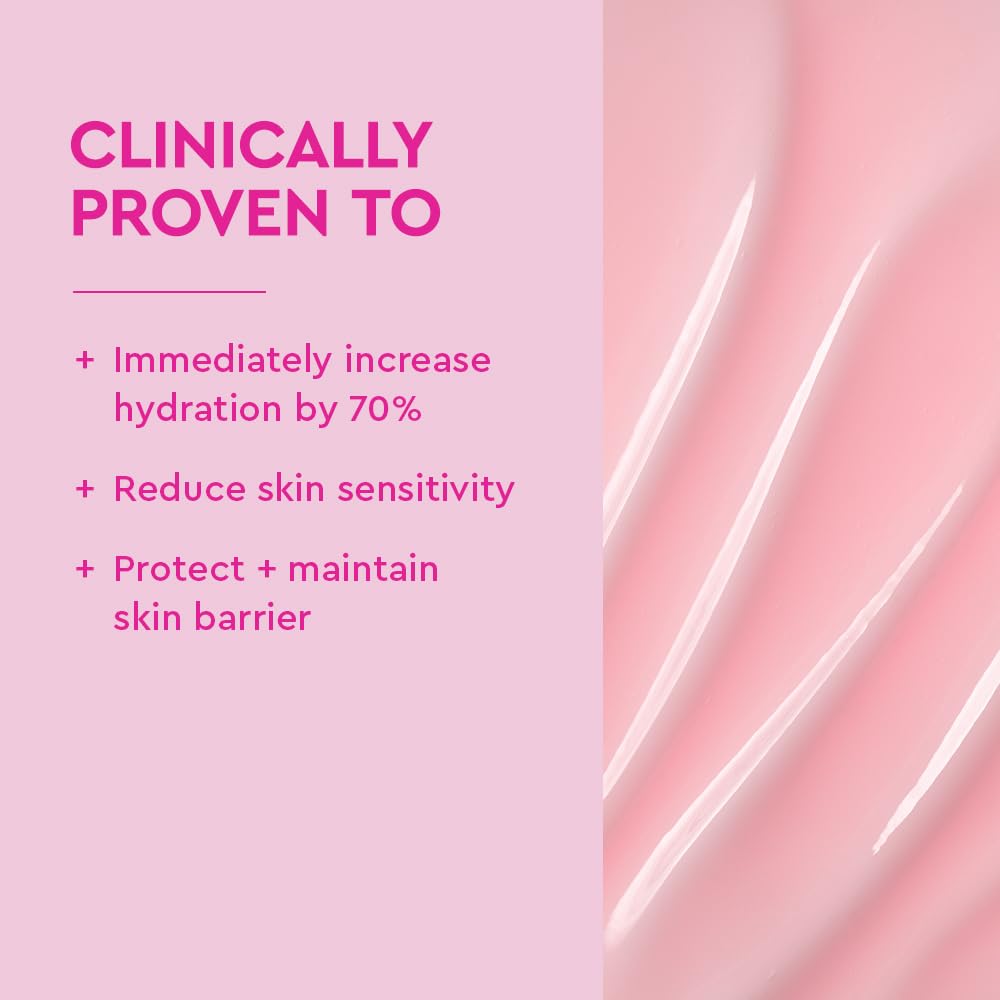 CLINICALLY PROVEN TO

+ Immediately increase hydration by 70%

+ Reduce skin sensitivity

+ Protect + maintain skin barrier